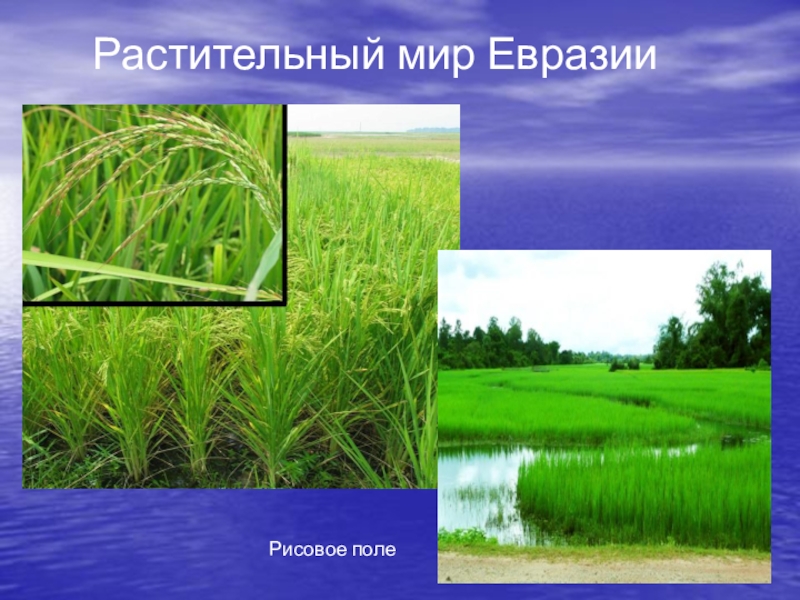 Растительный мир Евразии

Рисовое поле